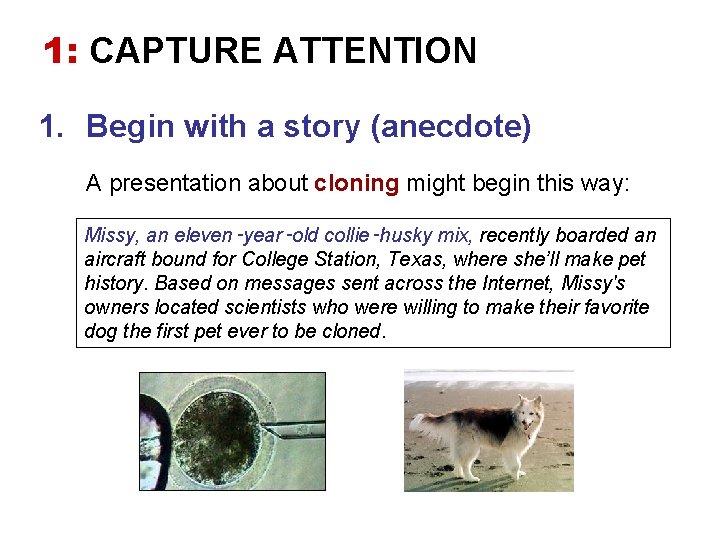 1: CAPTURE ATTENTION

1. Begin with a story (anecdote)

A presentation about cloning might begin this way:

Missy, an eleven-year-old collie-husky mix, recently boarded an aircraft bound for College Station, Texas, where she'll make pet history. Based on messages sent across the Internet, Missy's owners located scientists who were willing to make their favorite dog the first pet ever to be cloned.